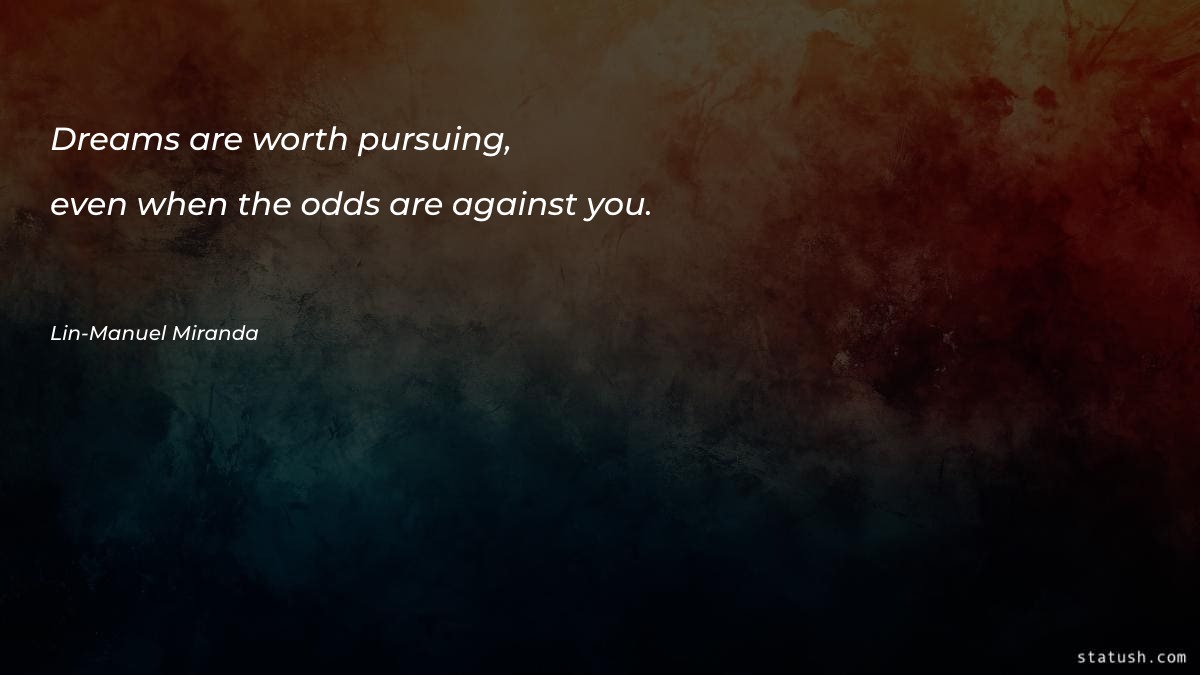 Dreams are worth pursuing,
even when the odds are against you.

Lin-Manuel Miranda

statush.com